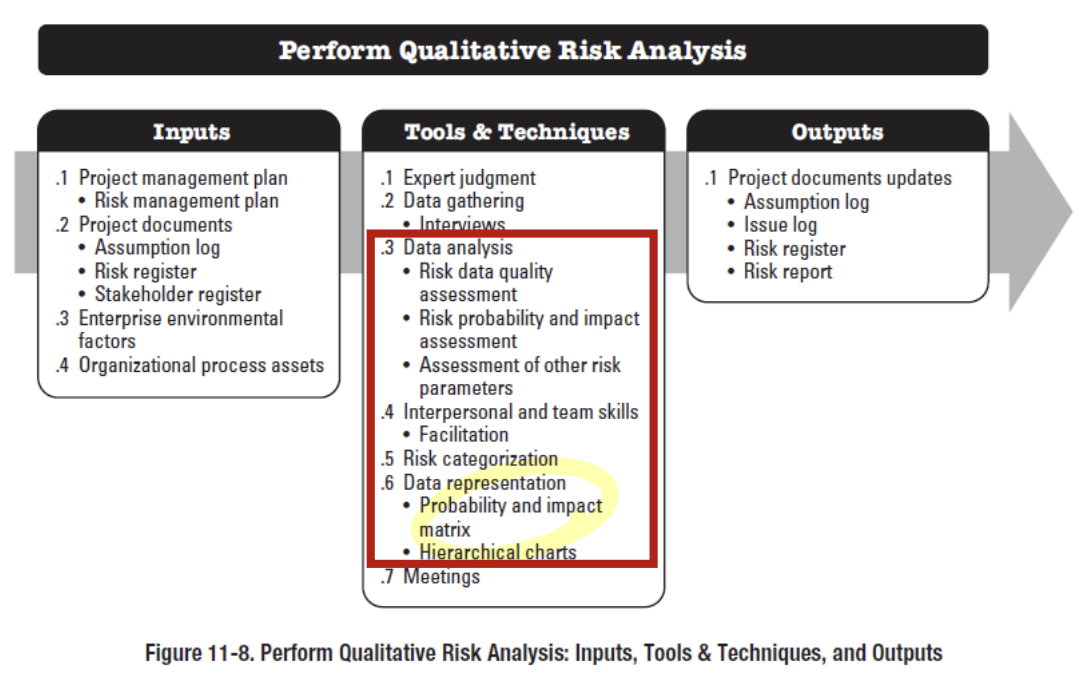 Perform Qualitative Risk Analysis

Inputs

.1 Project management plan
• Risk management plan
.2 Project documents
• Assumption log
• Risk register
• Stakeholder register
.3 Enterprise environmental factors
.4 Organizational process assets

Tools & Techniques

.1 Expert judgment
.2 Data gathering
• Interviews
.3 Data analysis
• Risk data quality assessment
• Risk probability and impact assessment
• Assessment of other risk parameters
.4 Interpersonal and team skills
• Facilitation
.5 Risk categorization
.6 Data representation
• Probability and impact matrix
• Hierarchical charts
.7 Meetings

Outputs

.1 Project documents updates
• Assumption log
• Issue log
• Risk register
• Risk report

Figure 11-8. Perform Qualitative Risk Analysis: Inputs, Tools & Techniques, and Outputs